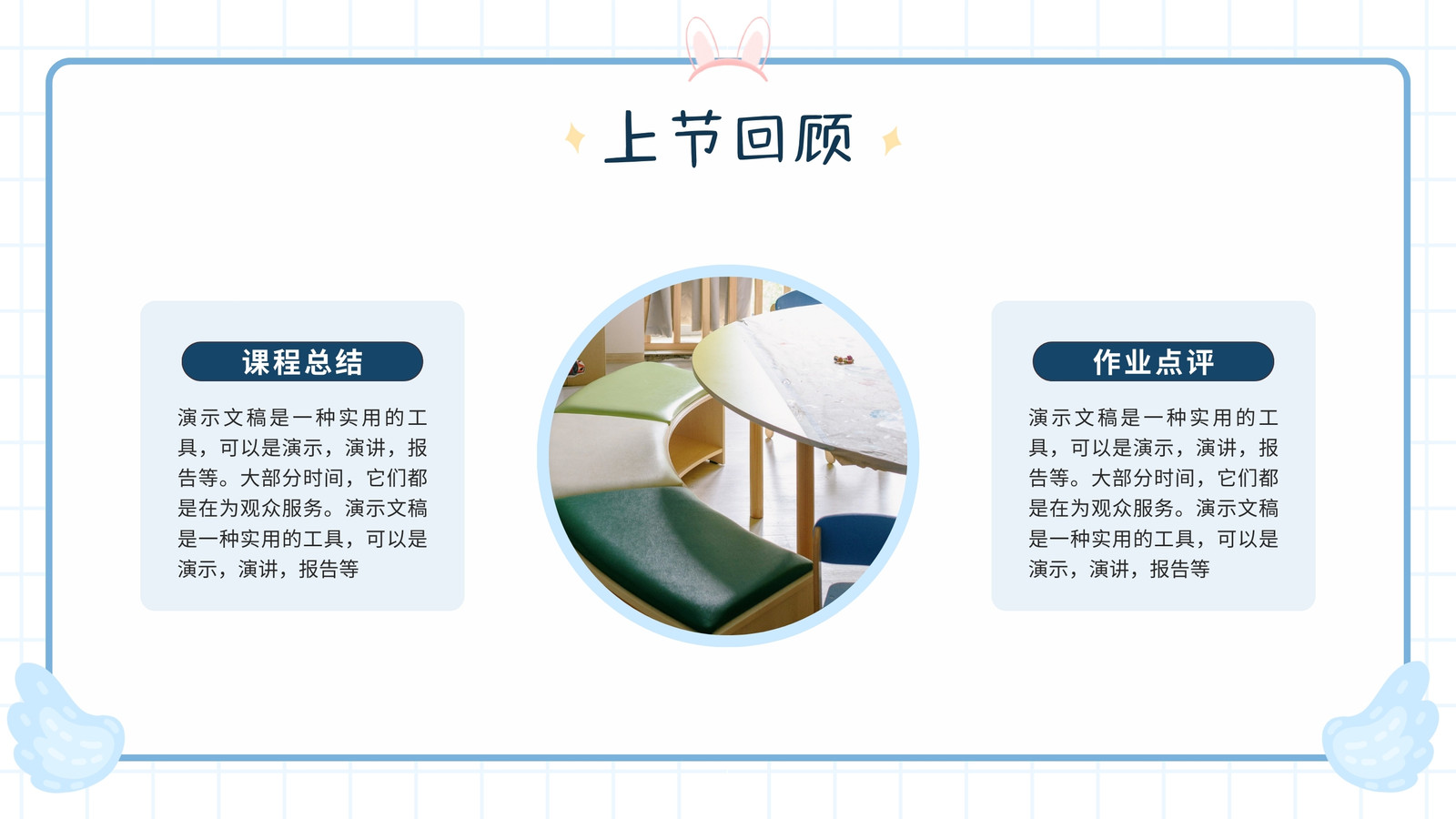 上节回顾

课程总结

演示文稿是一种实用的工具，可以是演示，演讲，报告等。大部分时间，它们都是在为观众服务。演示文稿是一种实用的工具，可以是演示，演讲，报告等

作业点评

演示文稿是一种实用的工具，可以是演示，演讲，报告等。大部分时间，它们都是在为观众服务。演示文稿是一种实用的工具，可以是演示，演讲，报告等